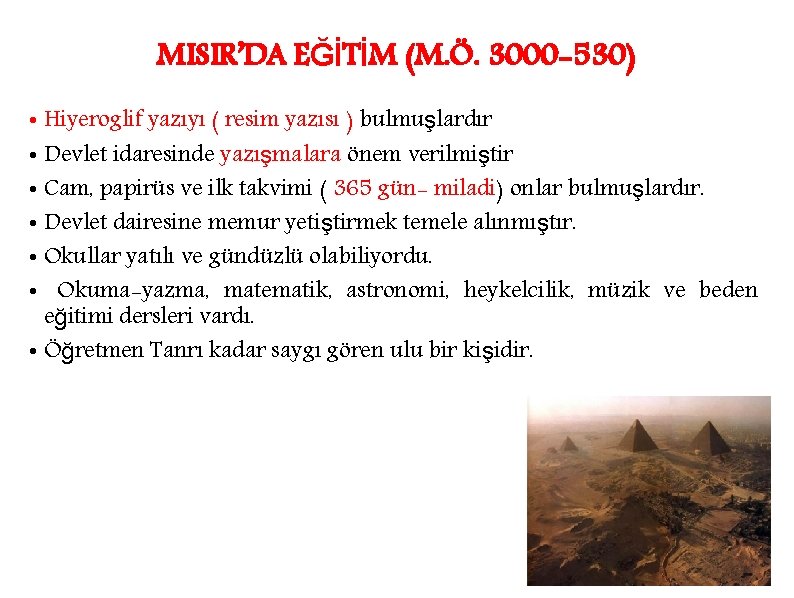 MISIR'DA EĞİTİM (M.Ö. 3000-530)

• Hiyeroglif yazıyı ( resim yazısı ) bulmuşlardır
• Devlet idaresinde yazışmalara önem verilmiştir
• Cam, papirüs ve ilk takvimi ( 365 gün- miladi) onlar bulmuşlardır.
• Devlet dairesine memur yetiştirmek temele alınmıştır.
• Okullar yatılı ve gündüzlü olabiliyordu.
• Okuma-yazma, matematik, astronomi, heykelcilik, müzik ve beden eğitimi dersleri vardı.
• Öğretmen Tanrı kadar saygı gören ulu bir kişidir.